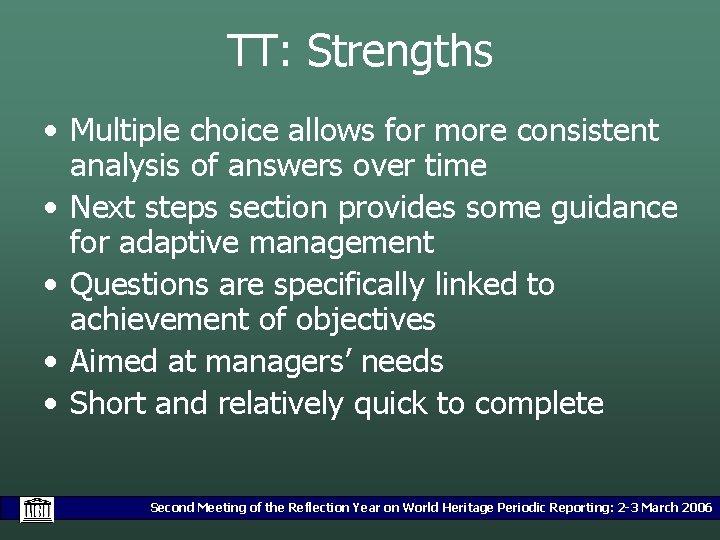 TT: Strengths

• Multiple choice allows for more consistent analysis of answers over time
• Next steps section provides some guidance for adaptive management
• Questions are specifically linked to achievement of objectives
• Aimed at managers' needs
• Short and relatively quick to complete

Second Meeting of the Reflection Year on World Heritage Periodic Reporting: 2-3 March 2006